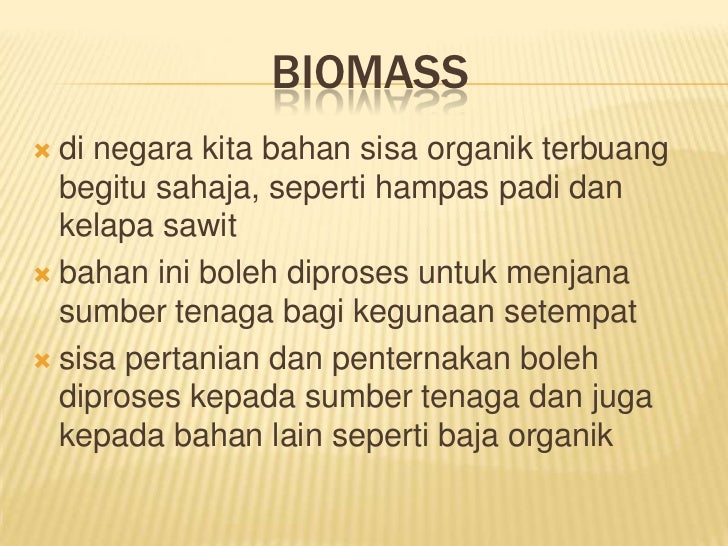 BIOMASS

di negara kita bahan sisa organik terbuang begitu sahaja, seperti hampas padi dan kelapa sawit

bahan ini boleh diproses untuk menjana sumber tenaga bagi kegunaan setempat

sisa pertanian dan penternakan boleh diproses kepada sumber tenaga dan juga kepada bahan lain seperti baja organik